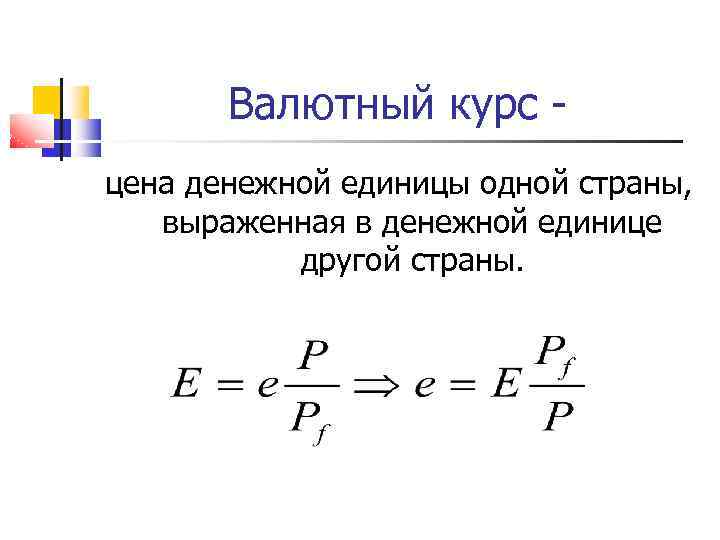 Валютный курс -

цена денежной единицы одной страны, выраженная в денежной единице другой страны.

$E = e\frac{P}{P_f} \Rightarrow e = E\frac{P_f}{P}$